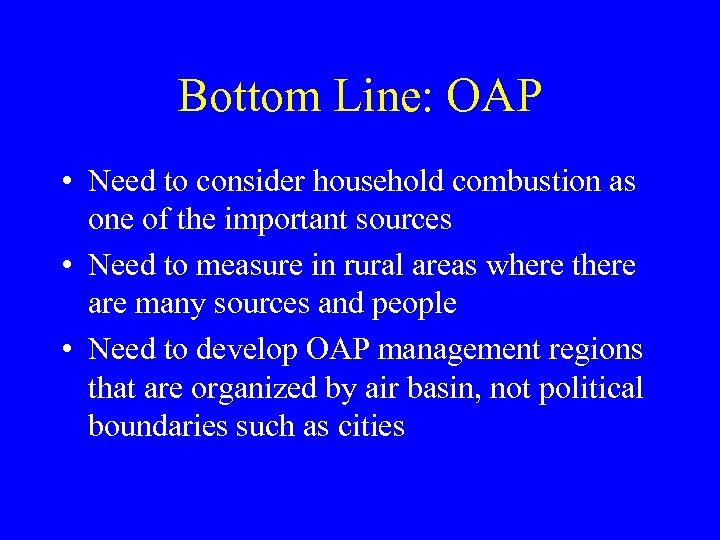 Bottom Line: OAP

• Need to consider household combustion as one of the important sources

• Need to measure in rural areas where there are many sources and people

• Need to develop OAP management regions that are organized by air basin, not political boundaries such as cities